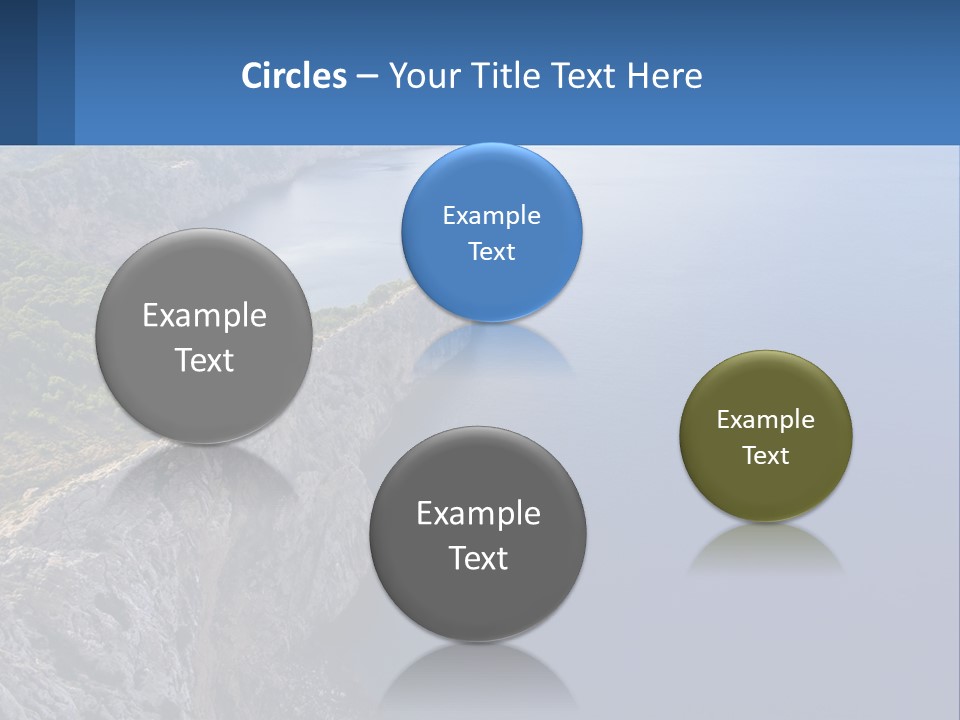 Circles – Your Title Text Here

Example Text

Example Text

Example Text

Example Text